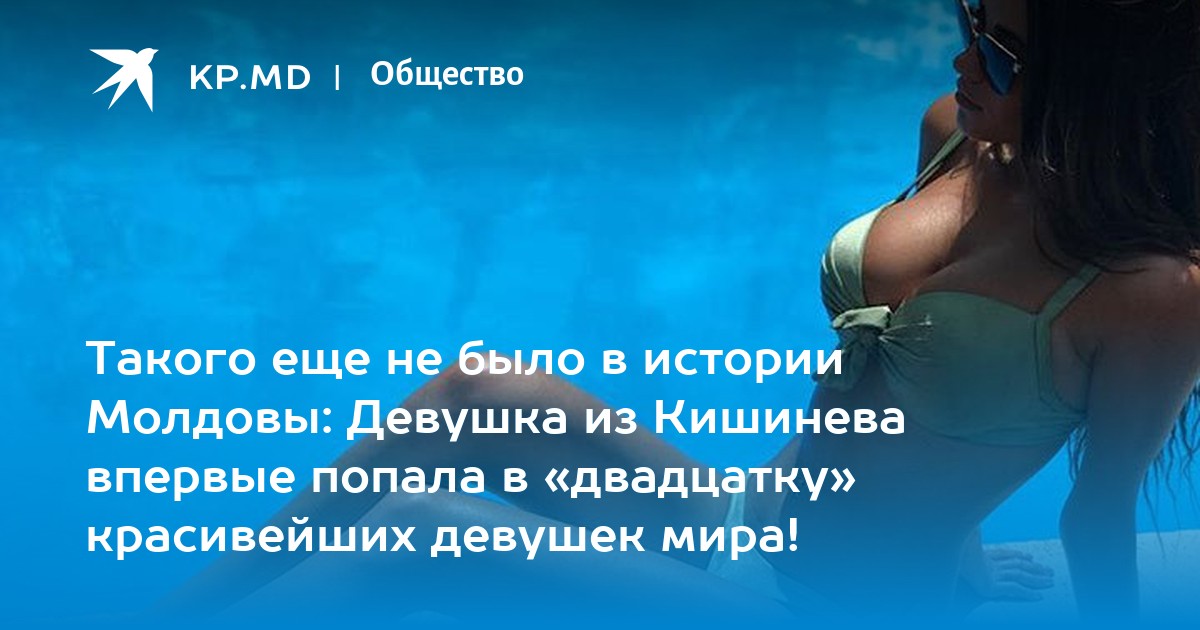 KP.MD | Общество

Такого еще не было в истории Молдовы: Девушка из Кишинева впервые попала в «двадцатку» красивейших девушек мира!